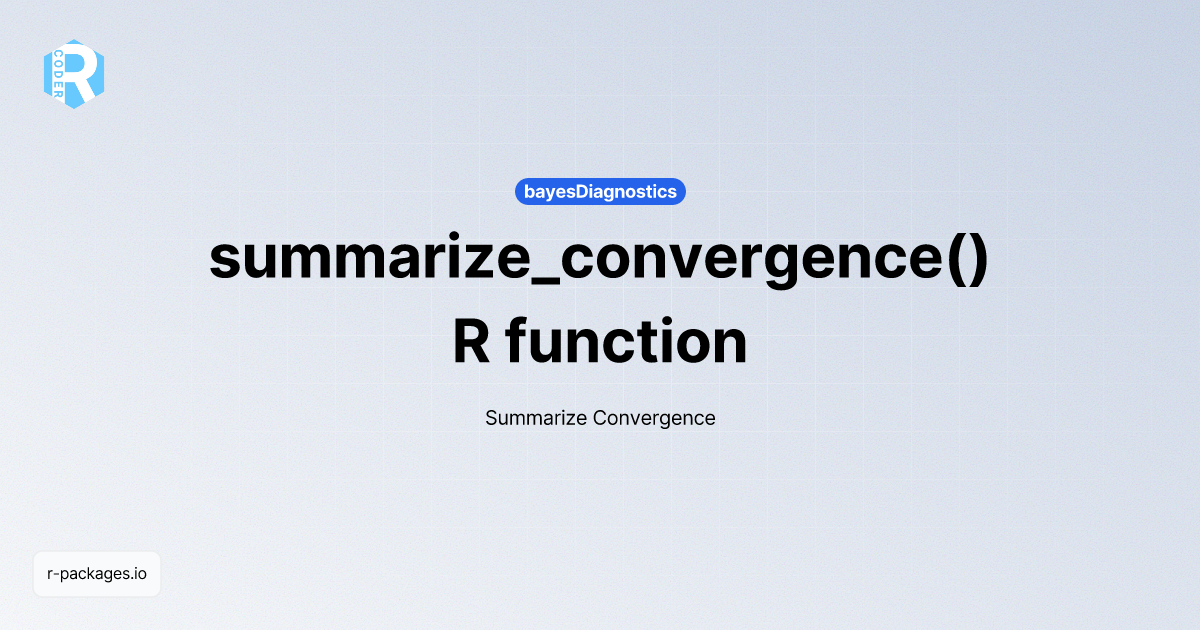 R
CODER

bayesDiagnostics

summarize_convergence()
R function

Summarize Convergence

r-packages.io